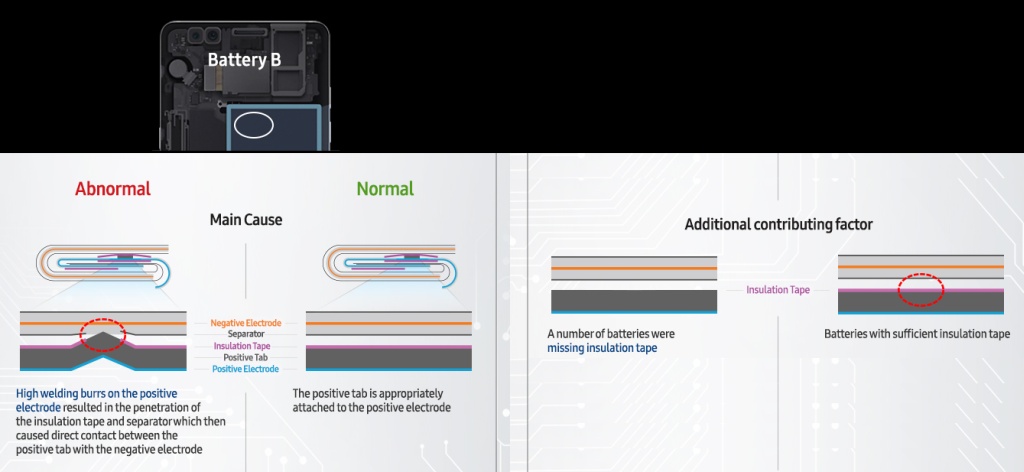 Battery B

Abnormal

Normal

Main Cause

Negative Electrode
Separator
Insulation Tape
Positive Tab
Positive Electrode

High welding burrs on the positive electrode resulted in the penetration of the insulation tape and separator which then caused direct contact between the positive tab with the negative electrode

The positive tab is appropriately attached to the positive electrode

Additional contributing factor

Insulation Tape

A number of batteries were missing insulation tape

Batteries with sufficient insulation tape